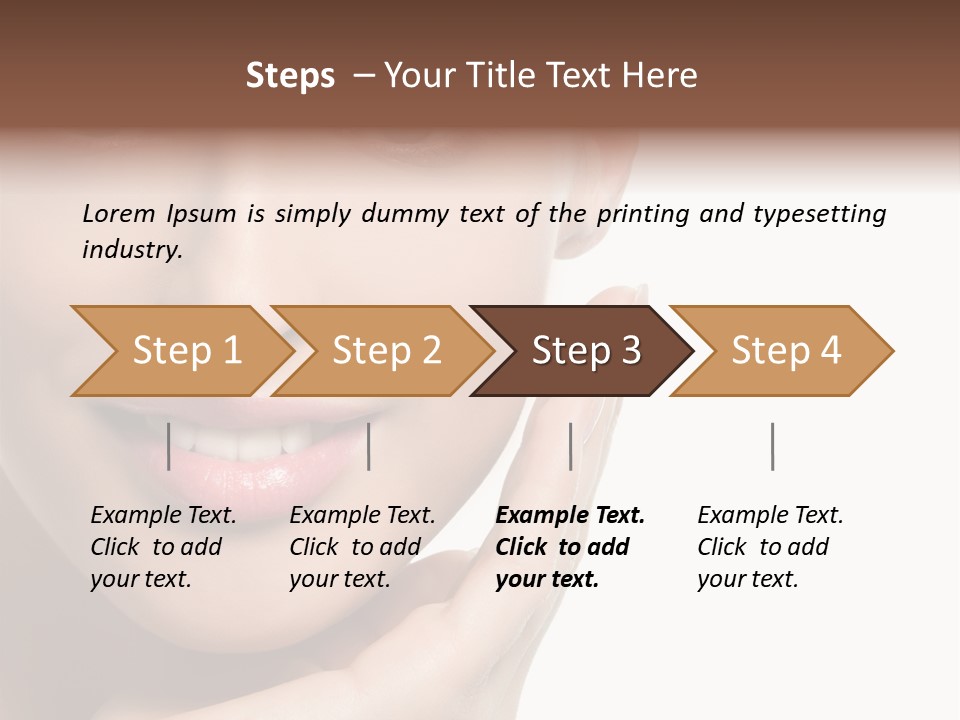 Steps – Your Title Text Here

Lorem Ipsum is simply dummy text of the printing and typesetting industry.

Step 1

Step 2

Step 3

Step 4

Example Text. Click to add your text.

Example Text. Click to add your text.

Example Text. Click to add your text.

Example Text. Click to add your text.